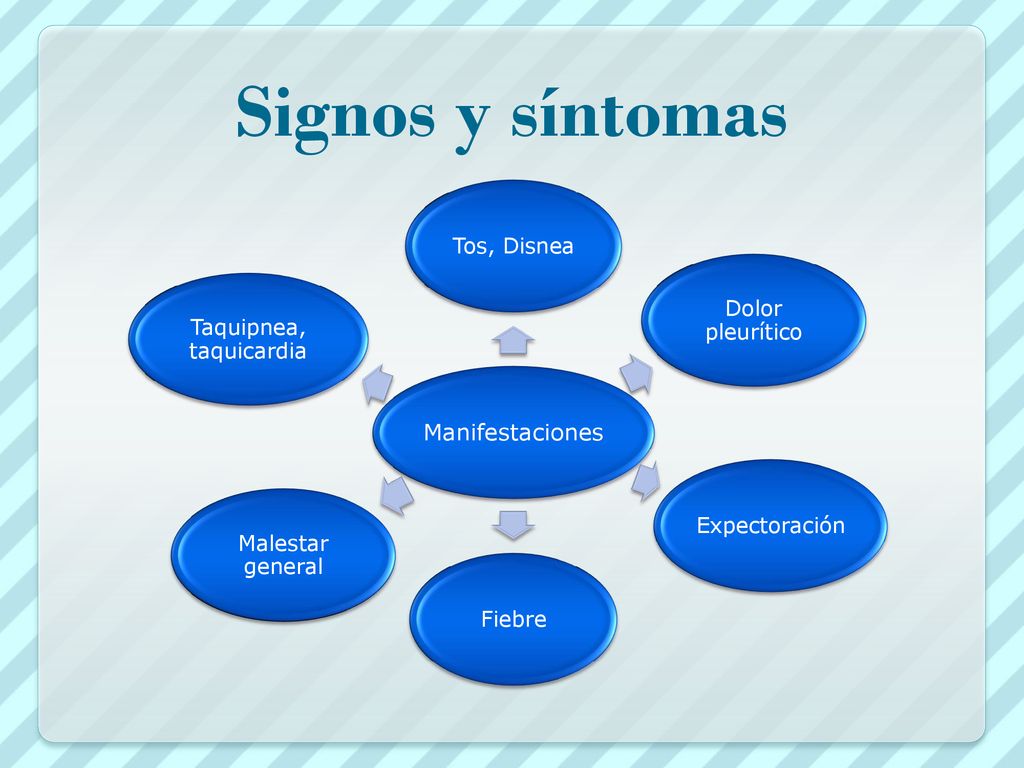 Signos y síntomas

Manifestaciones

Tos, Disnea

Dolor pleurítico

Expectoración

Fiebre

Malestar general

Taquipnea, taquicardia